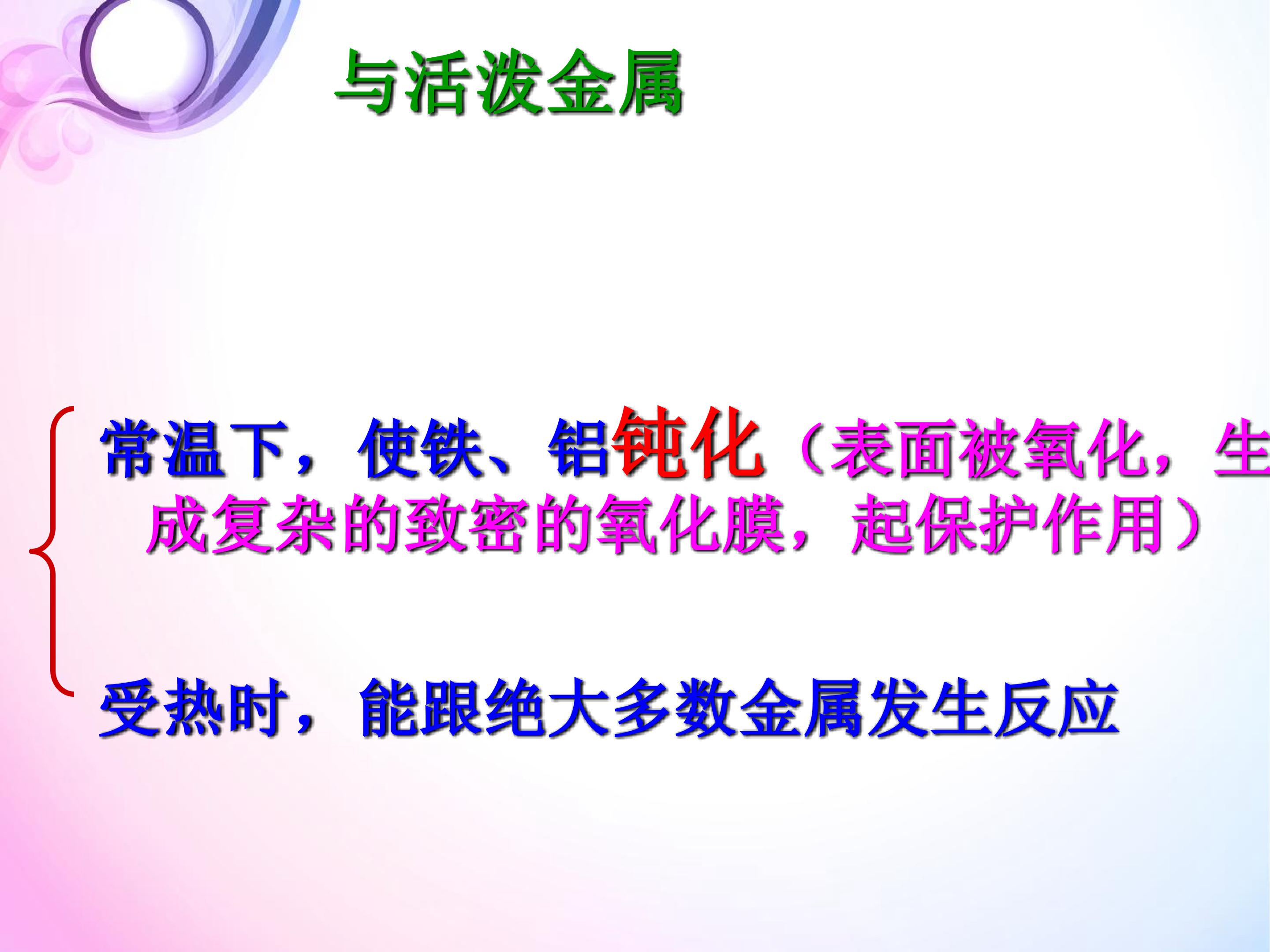 与活泼金属

常温下，使铁、铝钝化（表面被氧化，生成复杂的致密的氧化膜，起保护作用）

受热时，能跟绝大多数金属发生反应